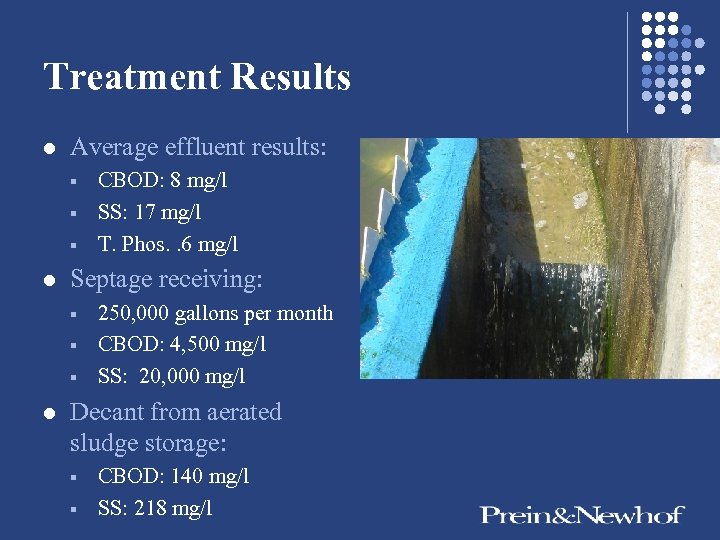 Treatment Results

- Average effluent results:
  - CBOD: 8 mg/l
  - SS: 17 mg/l
  - T. Phos. .6 mg/l
- Septage receiving:
  - 250,000 gallons per month
  - CBOD: 4,500 mg/l
  - SS: 20,000 mg/l
- Decant from aerated sludge storage:
  - CBOD: 140 mg/l
  - SS: 218 mg/l

Prein&Newhof